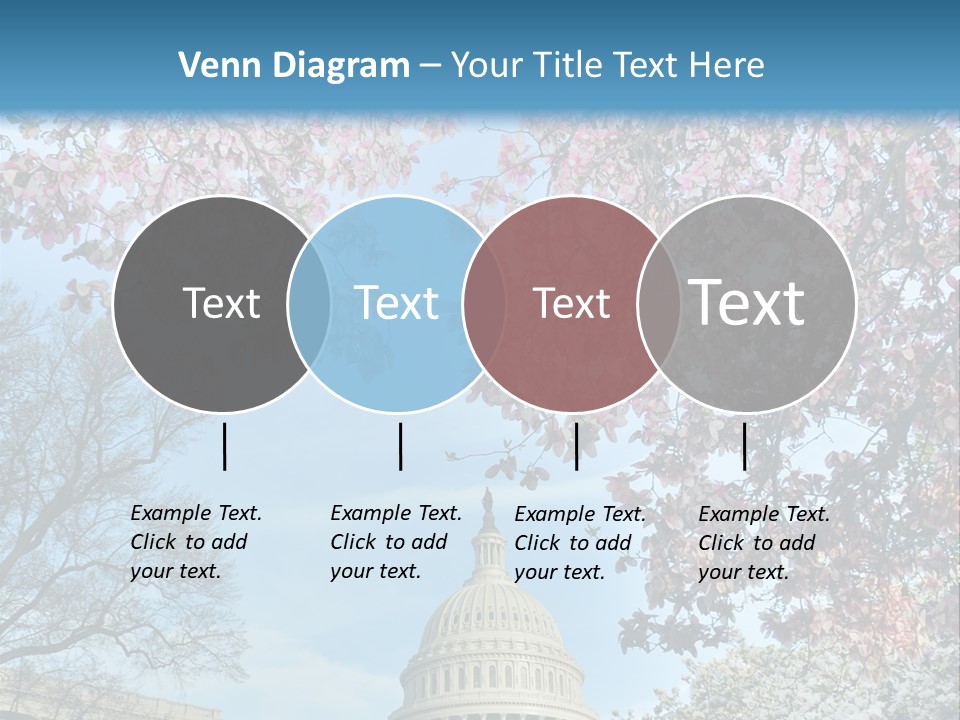 Venn Diagram – Your Title Text Here

Text

Text

Text

Text

Example Text. Click to add your text.

Example Text. Click to add your text.

Example Text. Click to add your text.

Example Text. Click to add your text.